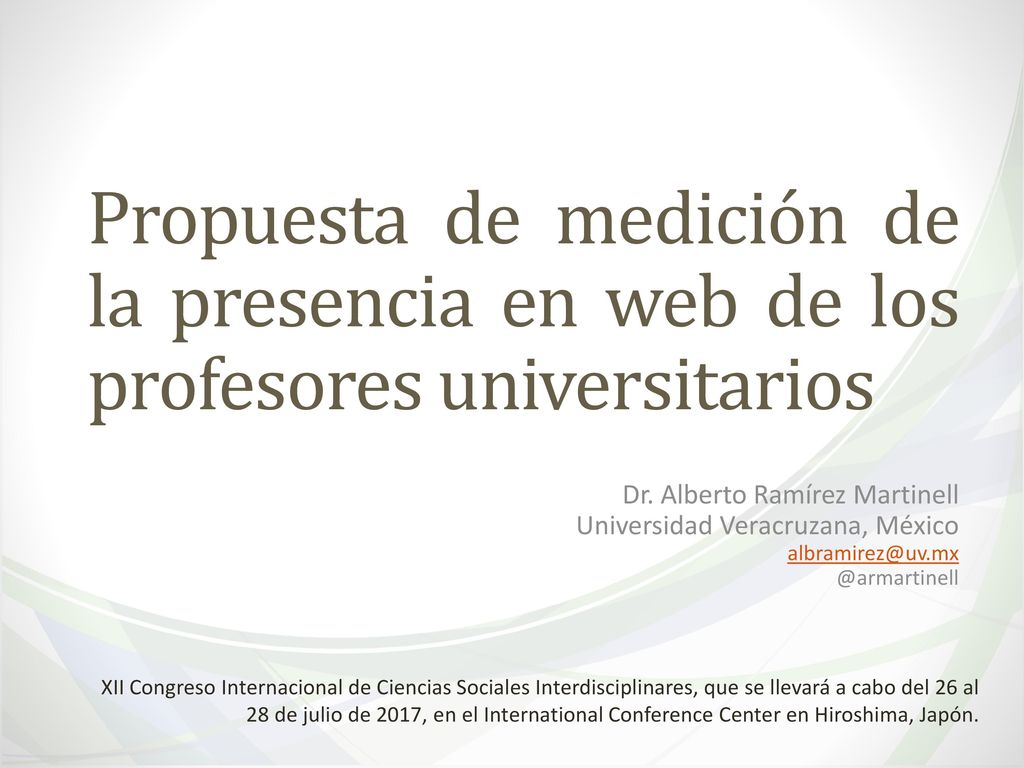 Propuesta de medición de la presencia en web de los profesores universitarios

Dr. Alberto Ramírez Martinell
Universidad Veracruzana, México
albramirez@uv.mx
@armartinell

XII Congreso Internacional de Ciencias Sociales Interdisciplinares, que se llevará a cabo del 26 al 28 de julio de 2017, en el International Conference Center en Hiroshima, Japón.